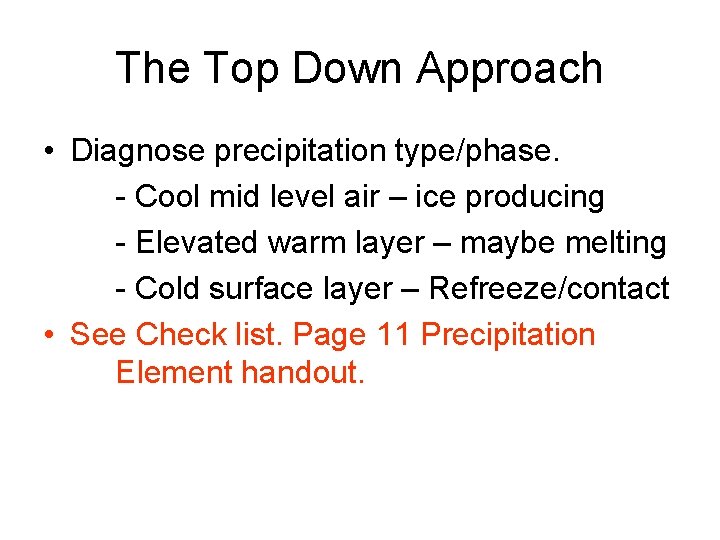 The Top Down Approach

• Diagnose precipitation type/phase.
- Cool mid level air – ice producing
- Elevated warm layer – maybe melting
- Cold surface layer – Refreeze/contact

• See Check list. Page 11 Precipitation Element handout.